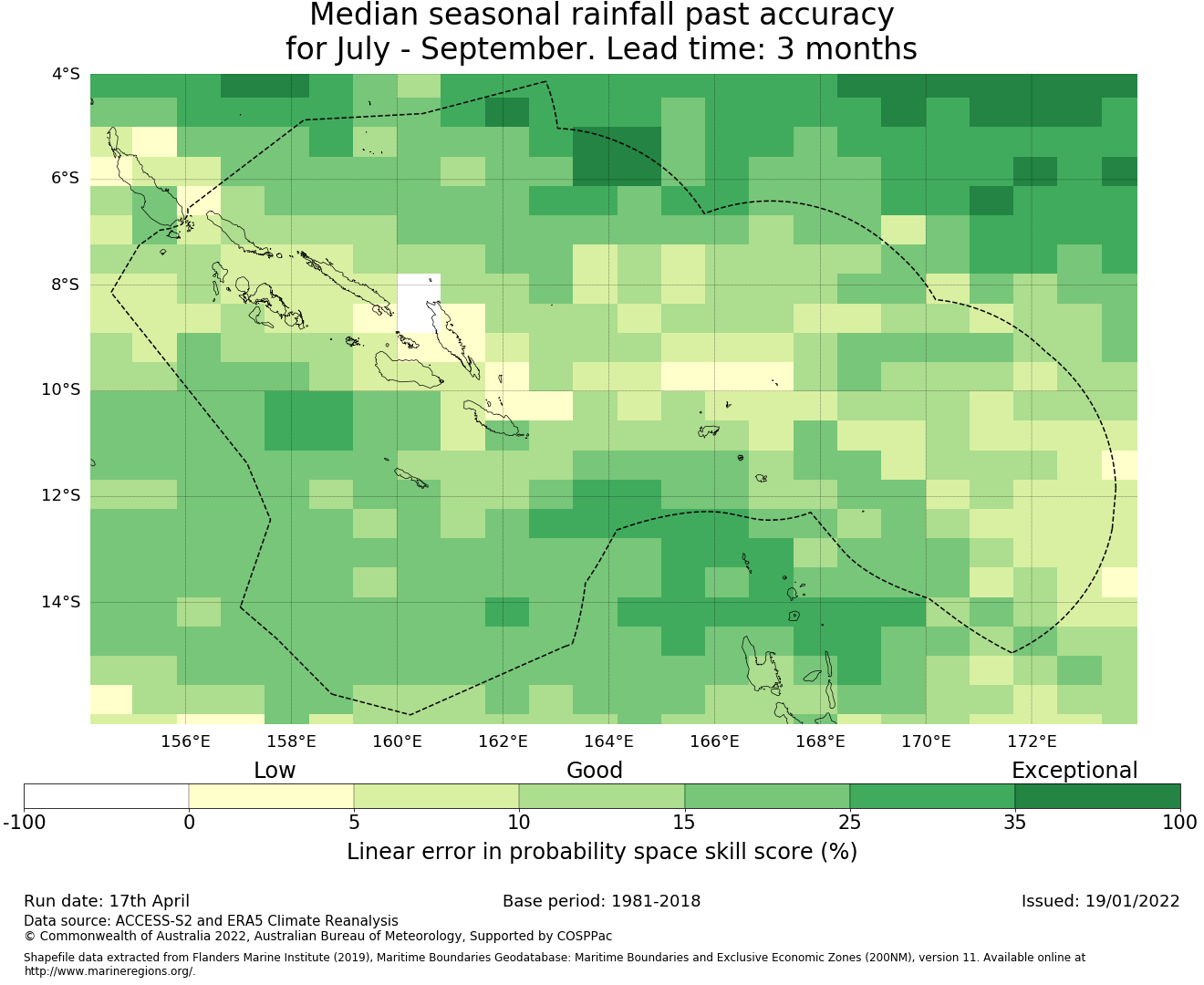 Median seasonal rainfall past accuracy
for July - September. Lead time: 3 months

4°S
6°S
8°S
10°S
12°S
14°S

156°E 158°E 160°E 162°E 164°E 166°E 168°E 170°E 172°E

Low Good Exceptional

-100 0 5 10 15 25 35 100

Linear error in probability space skill score (%)

Run date: 17th April

Base period: 1981-2018

Issued: 19/01/2022

Data source: ACCESS-S2 and ERA5 Climate Reanalysis
© Commonwealth of Australia 2022, Australian Bureau of Meteorology, Supported by COSPPac

Shapefile data extracted from Flanders Marine Institute (2019), Maritime Boundaries Geodatabase: Maritime Boundaries and Exclusive Economic Zones (200NM), version 11. Available online at http://www.marineregions.org/.